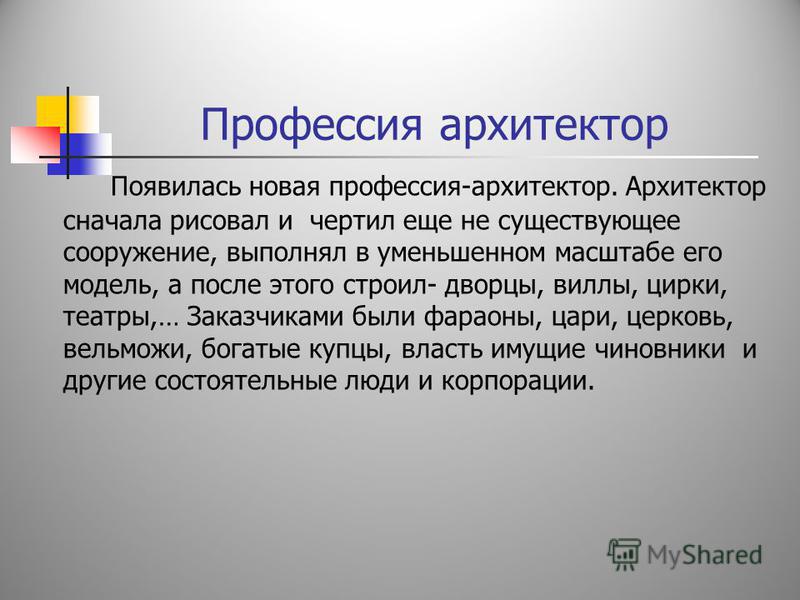 Профессия архитектор

Появилась новая профессия-архитектор. Архитектор сначала рисовал и чертил еще не существующее сооружение, выполнял в уменьшенном масштабе его модель, а после этого строил- дворцы, виллы, цирки, театры,… Заказчиками были фараоны, цари, церковь, вельможи, богатые купцы, власть имущие чиновники и другие состоятельные люди и корпорации.

MyShared